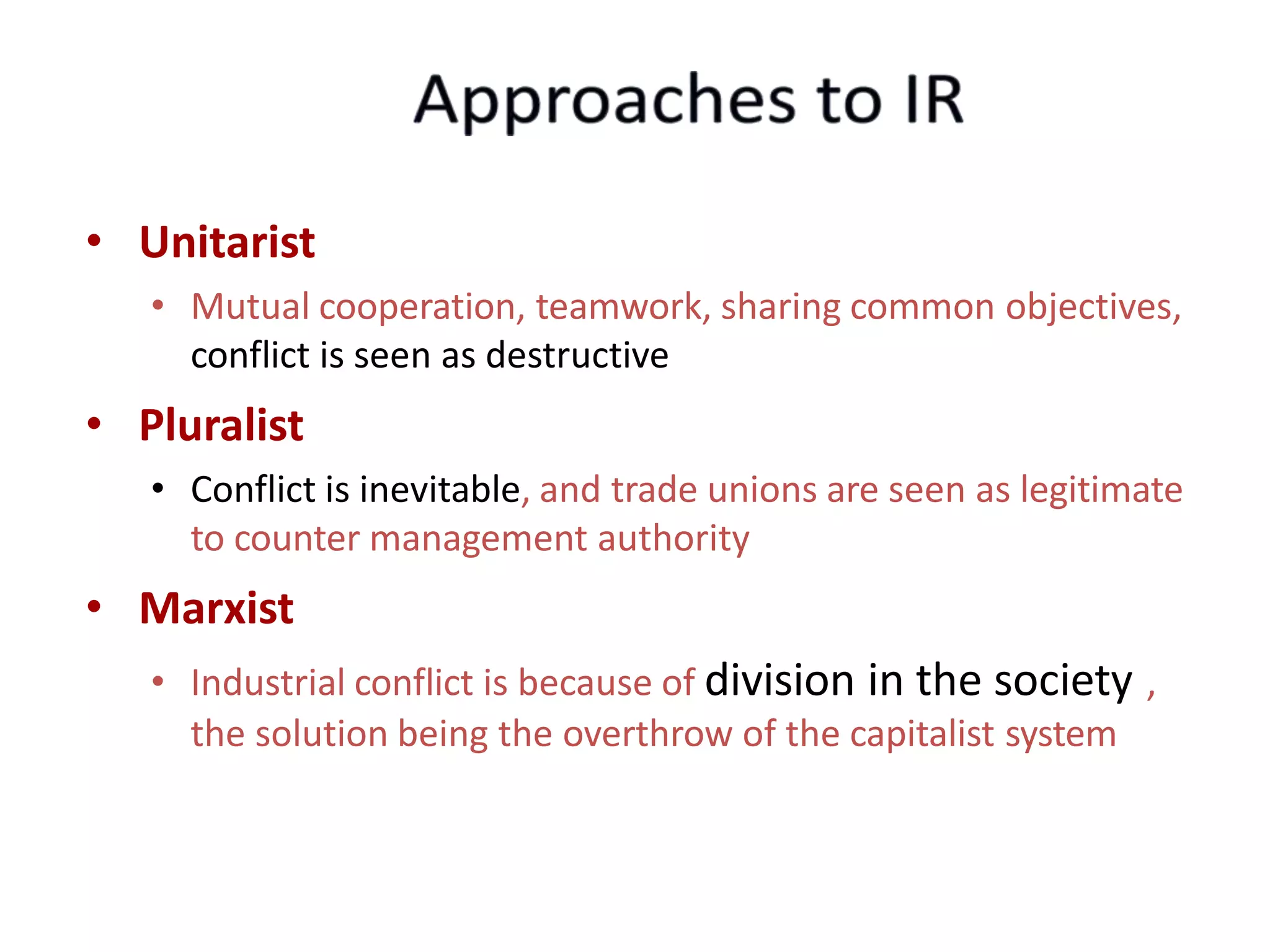 Approaches to IR

• Unitarist
  • Mutual cooperation, teamwork, sharing common objectives, conflict is seen as destructive

• Pluralist
  • Conflict is inevitable, and trade unions are seen as legitimate to counter management authority

• Marxist
  • Industrial conflict is because of division in the society , the solution being the overthrow of the capitalist system